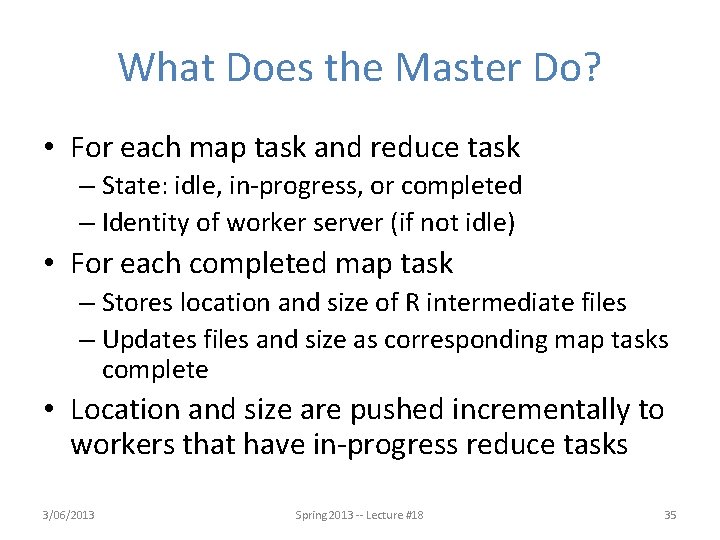 What Does the Master Do?

• For each map task and reduce task
– State: idle, in-progress, or completed
– Identity of worker server (if not idle)

• For each completed map task
– Stores location and size of R intermediate files
– Updates files and size as corresponding map tasks complete

• Location and size are pushed incrementally to workers that have in-progress reduce tasks

3/06/2013

Spring 2013 -- Lecture #18

35